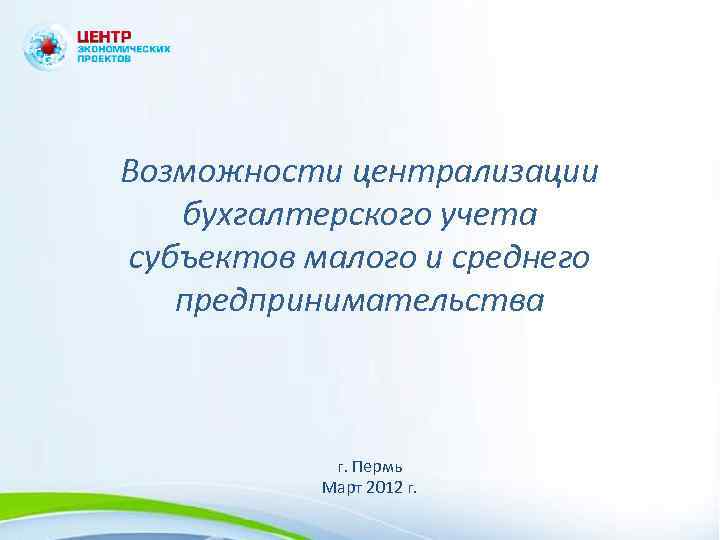 ЦЕНТР
ЭКОНОМИЧЕСКИХ
ПРОЕКТОВ

Возможности централизации бухгалтерского учета субъектов малого и среднего предпринимательства

г. Пермь
Март 2012 г.